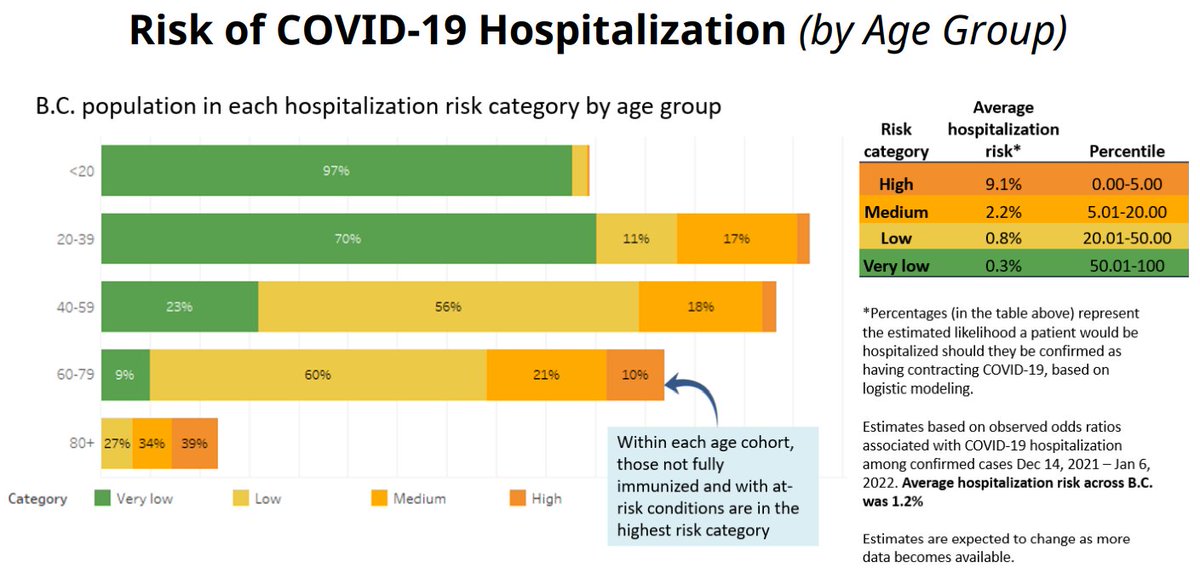 Risk of COVID-19 Hospitalization (by Age Group)

B.C. population in each hospitalization risk category by age group

<20
97%

20-39
70% 11% 17%

40-59
23% 56% 18%

60-79
9% 60% 21% 10%

80+
27% 34% 39%

Within each age cohort, those not fully immunized and with at-risk conditions are in the highest risk category

Category Very low Low Medium High

| Risk category | Average hospitalization risk* | Percentile |
|---|---|---|
| High | 9.1% | 0.00-5.00 |
| Medium | 2.2% | 5.01-20.00 |
| Low | 0.8% | 20.01-50.00 |
| Very low | 0.3% | 50.01-100 |

*Percentages (in the table above) represent the estimated likelihood a patient would be hospitalized should they be confirmed as having contracting COVID-19, based on logistic modeling.

Estimates based on observed odds ratios associated with COVID-19 hospitalization among confirmed cases Dec 14, 2021 – Jan 6, 2022. Average hospitalization risk across B.C. was 1.2%

Estimates are expected to change as more data becomes available.